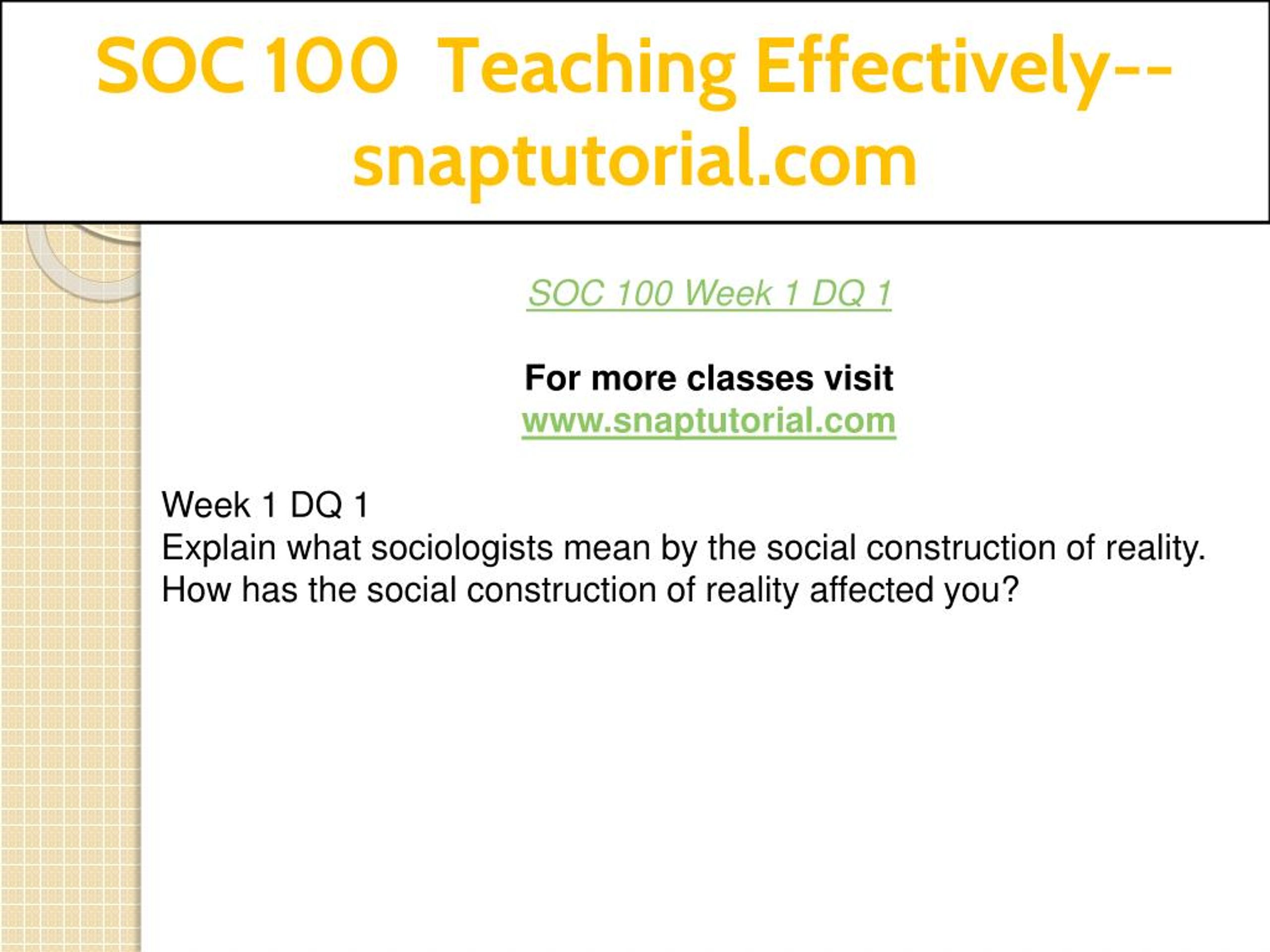 SOC 100 Teaching Effectively--snaptutorial.com

SOC 100 Week 1 DQ 1

For more classes visit
www.snaptutorial.com

Week 1 DQ 1
Explain what sociologists mean by the social construction of reality. How has the social construction of reality affected you?